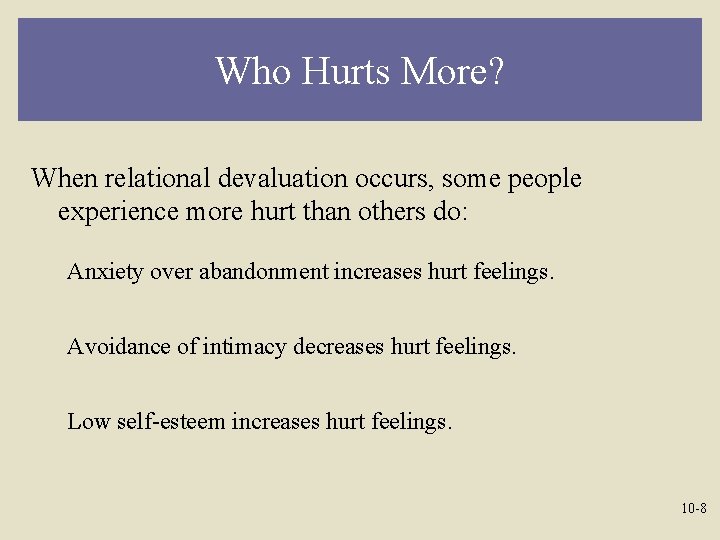 Who Hurts More?

When relational devaluation occurs, some people experience more hurt than others do:

Anxiety over abandonment increases hurt feelings.

Avoidance of intimacy decreases hurt feelings.

Low self-esteem increases hurt feelings.

10-8